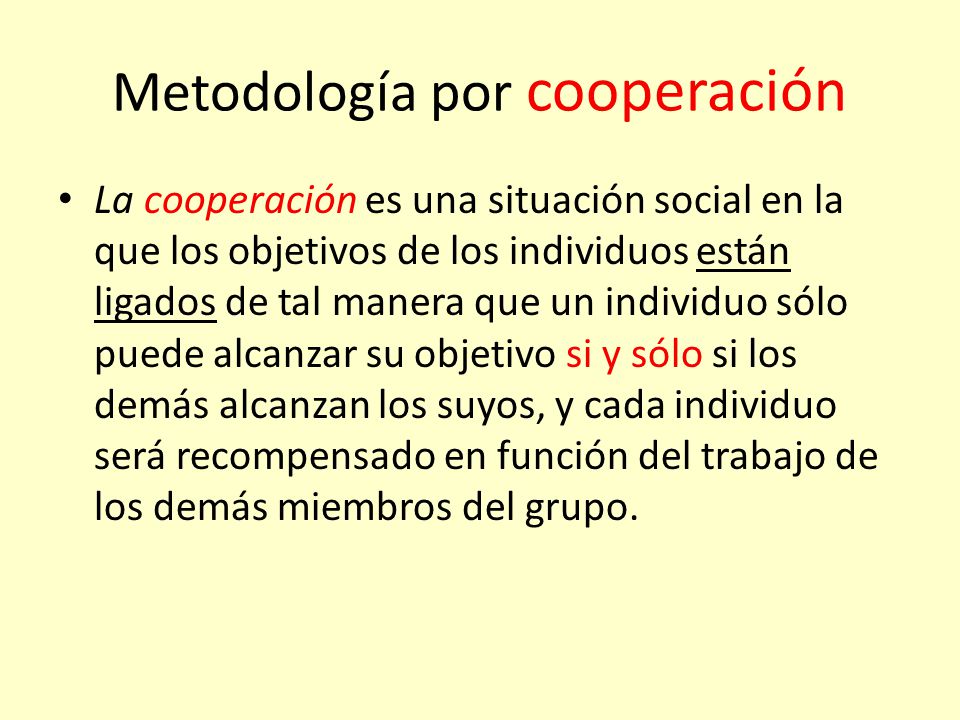 Metodología por cooperación

• La cooperación es una situación social en la que los objetivos de los individuos están ligados de tal manera que un individuo sólo puede alcanzar su objetivo si y sólo si los demás alcanzan los suyos, y cada individuo será recompensado en función del trabajo de los demás miembros del grupo.